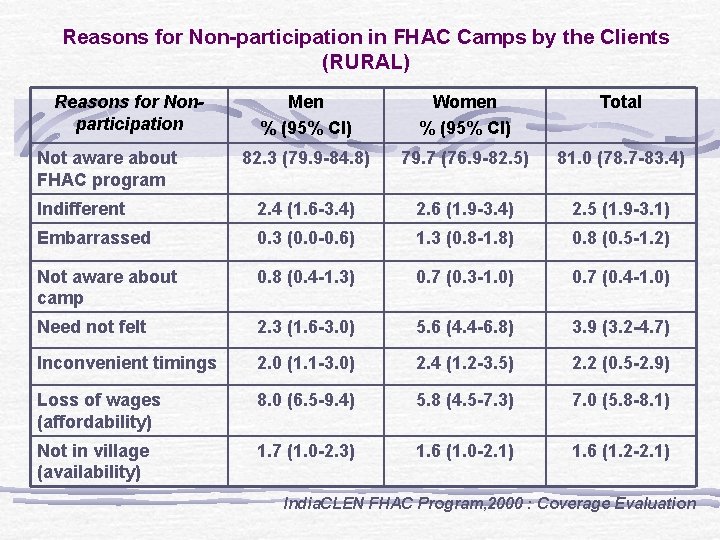 Reasons for Non-participation in FHAC Camps by the Clients (RURAL)

| Reasons for Non-participation | Men % (95% CI) | Women % (95% CI) | Total |
|---|---|---|---|
| Not aware about FHAC program | 82.3 (79.9-84.8) | 79.7 (76.9-82.5) | 81.0 (78.7-83.4) |
| Indifferent | 2.4 (1.6-3.4) | 2.6 (1.9-3.4) | 2.5 (1.9-3.1) |
| Embarrassed | 0.3 (0.0-0.6) | 1.3 (0.8-1.8) | 0.8 (0.5-1.2) |
| Not aware about camp | 0.8 (0.4-1.3) | 0.7 (0.3-1.0) | 0.7 (0.4-1.0) |
| Need not felt | 2.3 (1.6-3.0) | 5.6 (4.4-6.8) | 3.9 (3.2-4.7) |
| Inconvenient timings | 2.0 (1.1-3.0) | 2.4 (1.2-3.5) | 2.2 (0.5-2.9) |
| Loss of wages (affordability) | 8.0 (6.5-9.4) | 5.8 (4.5-7.3) | 7.0 (5.8-8.1) |
| Not in village (availability) | 1.7 (1.0-2.3) | 1.6 (1.0-2.1) | 1.6 (1.2-2.1) |

IndiaCLEN FHAC Program,2000 : Coverage Evaluation